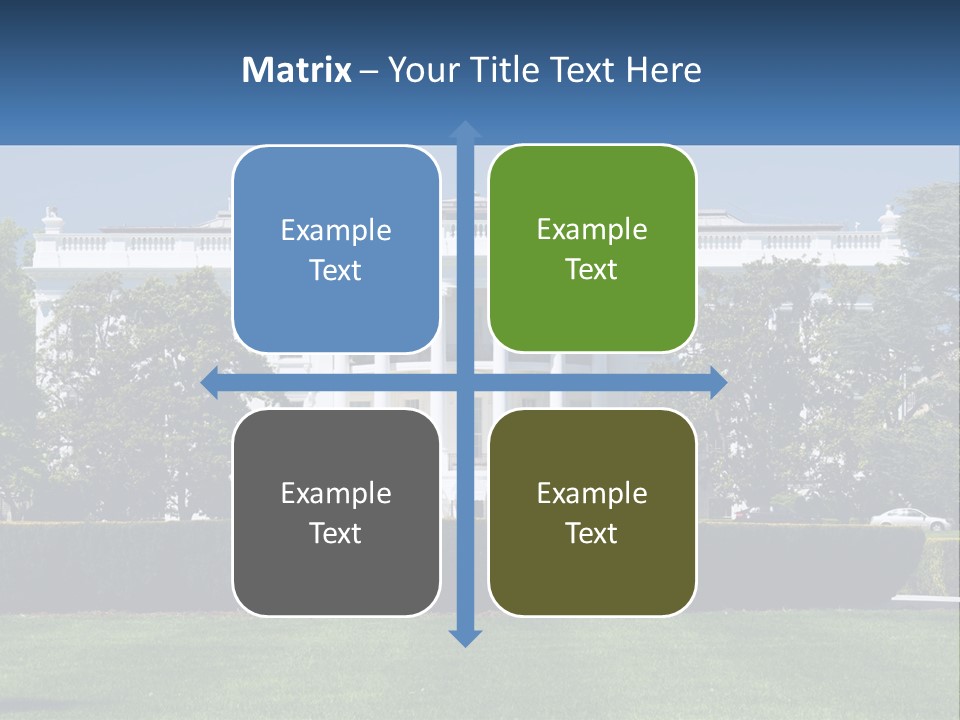 Matrix – Your Title Text Here

Example Text

Example Text

Example Text

Example Text